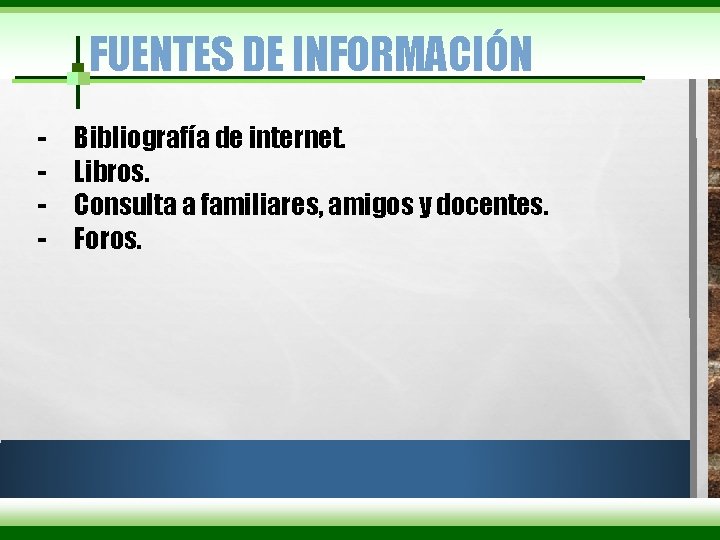 FUENTES DE INFORMACIÓN

- Bibliografía de internet.
- Libros.
- Consulta a familiares, amigos y docentes.
- Foros.